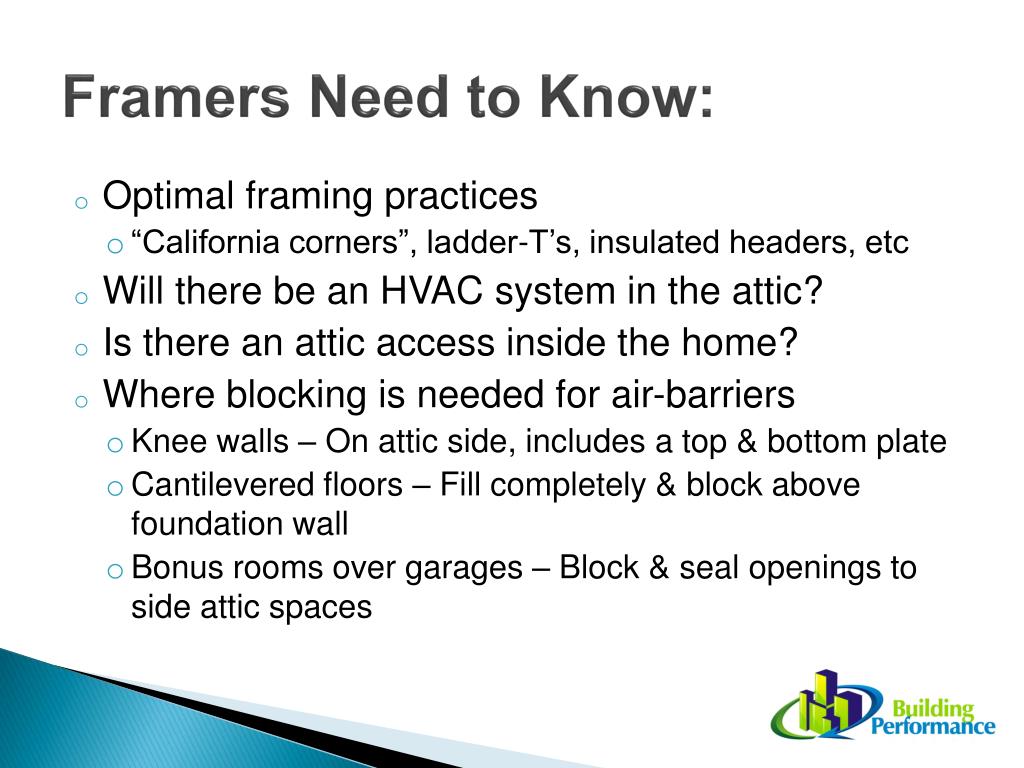 Framers Need to Know:

o Optimal framing practices
 o “California corners”, ladder-T’s, insulated headers, etc
o Will there be an HVAC system in the attic?
o Is there an attic access inside the home?
o Where blocking is needed for air-barriers
 o Knee walls – On attic side, includes a top & bottom plate
 o Cantilevered floors – Fill completely & block above foundation wall
 o Bonus rooms over garages – Block & seal openings to side attic spaces

Building Performance